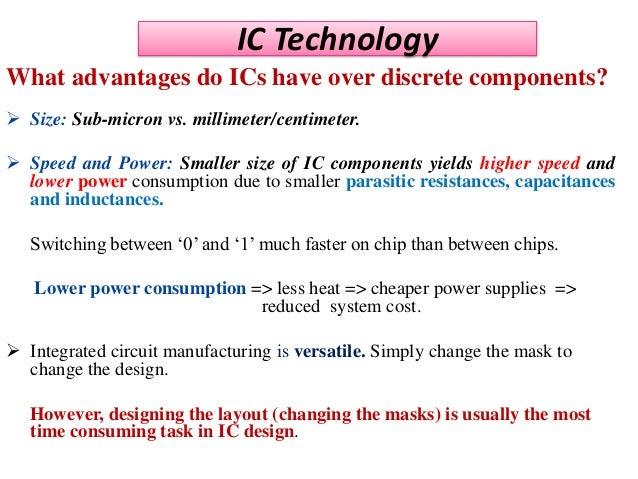 IC Technology

What advantages do ICs have over discrete components?

➢ Size: Sub-micron vs. millimeter/centimeter.

➢ Speed and Power: Smaller size of IC components yields higher speed and lower power consumption due to smaller parasitic resistances, capacitances and inductances.

Switching between ‘0’ and ‘1’ much faster on chip than between chips.

Lower power consumption => less heat => cheaper power supplies => reduced system cost.

➢ Integrated circuit manufacturing is versatile. Simply change the mask to change the design.

However, designing the layout (changing the masks) is usually the most time consuming task in IC design.